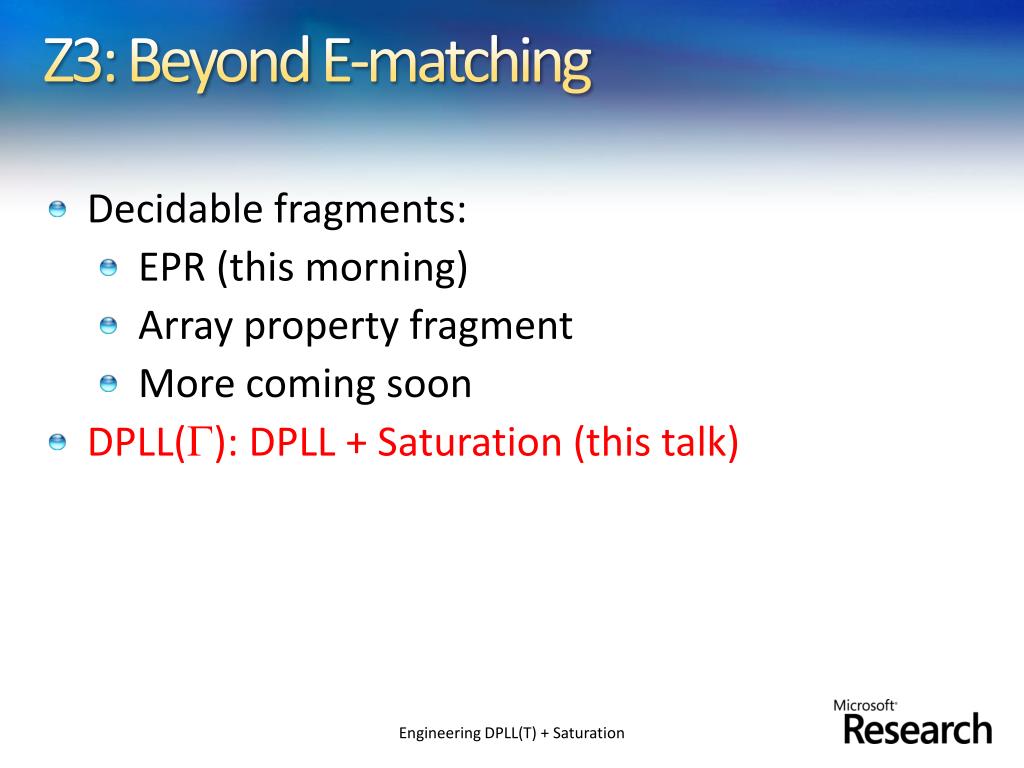 Z3: Beyond E-matching

Decidable fragments:

EPR (this morning)

Array property fragment

More coming soon

DPLL($\Gamma$): DPLL + Saturation (this talk)

Engineering DPLL(T) + Saturation

Microsoft Research